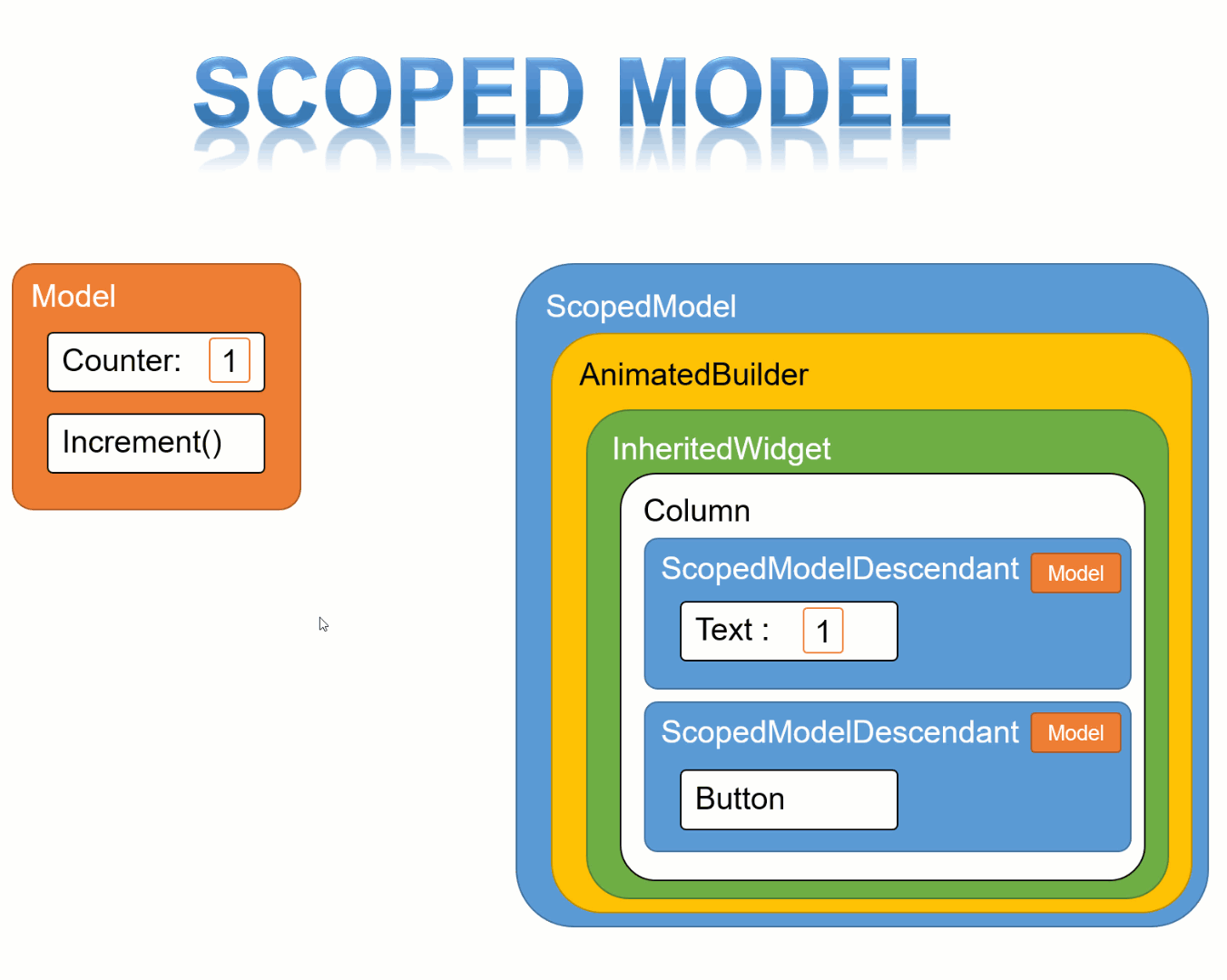 SCOPED MODEL

Model

Counter: 1

Increment()

ScopedModel

AnimatedBuilder

InheritedWidget

Column

ScopedModelDescendant Model

Text : 1

ScopedModelDescendant Model

Button